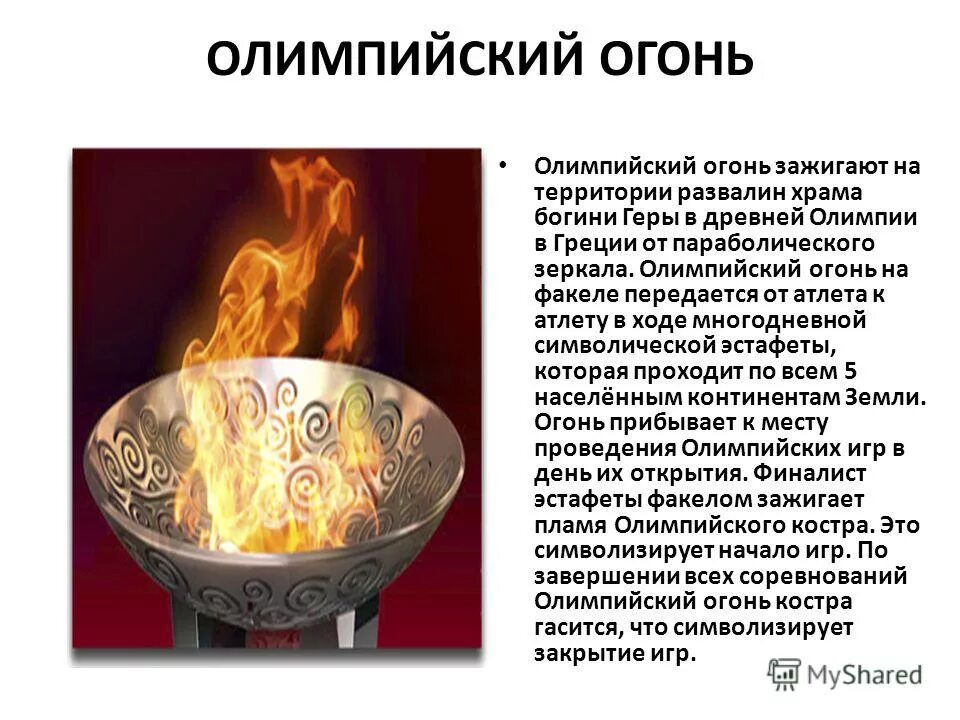 ОЛИМПИЙСКИЙ ОГОНЬ

• Олимпийский огонь зажигают на территории развалин храма богини Геры в древней Олимпии в Греции от параболического зеркала. Олимпийский огонь на факеле передается от атлета к атлету в ходе многодневной символической эстафеты, которая проходит по всем 5 населённым континентам Земли. Огонь прибывает к месту проведения Олимпийских игр в день их открытия. Финалист эстафеты факелом зажигает пламя Олимпийского костра. Это символизирует начало игр. По завершении всех соревнований Олимпийский огонь костра гасится, что символизирует закрытие игр.

MyShared